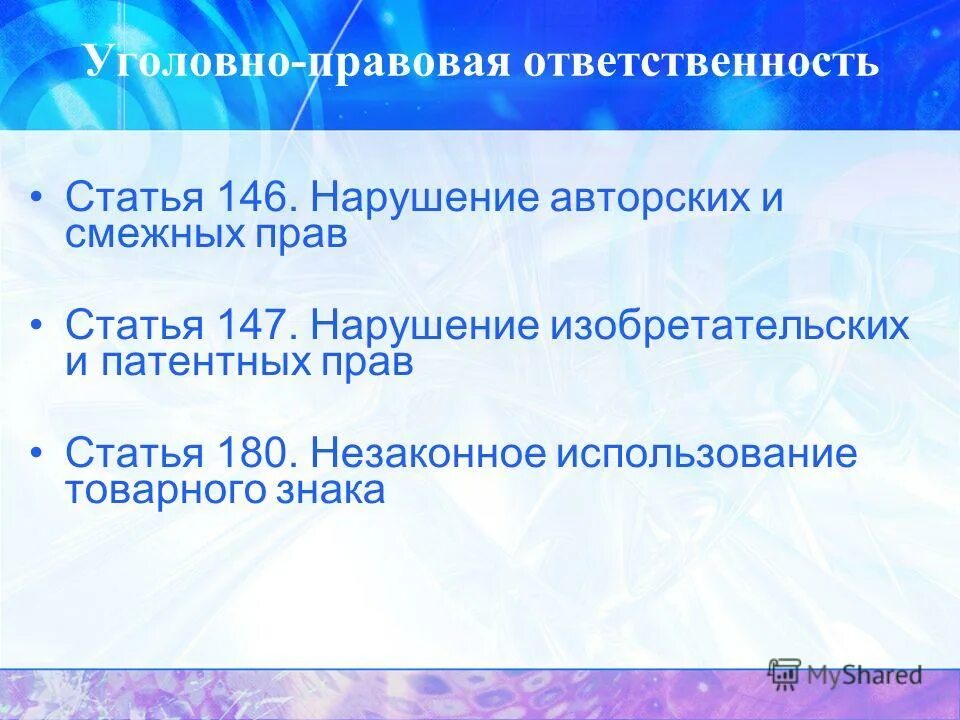 Уголовно-правовая ответственность

• Статья 146. Нарушение авторских и смежных прав

• Статья 147. Нарушение изобретательских и патентных прав

• Статья 180. Незаконное использование товарного знака

MyShared